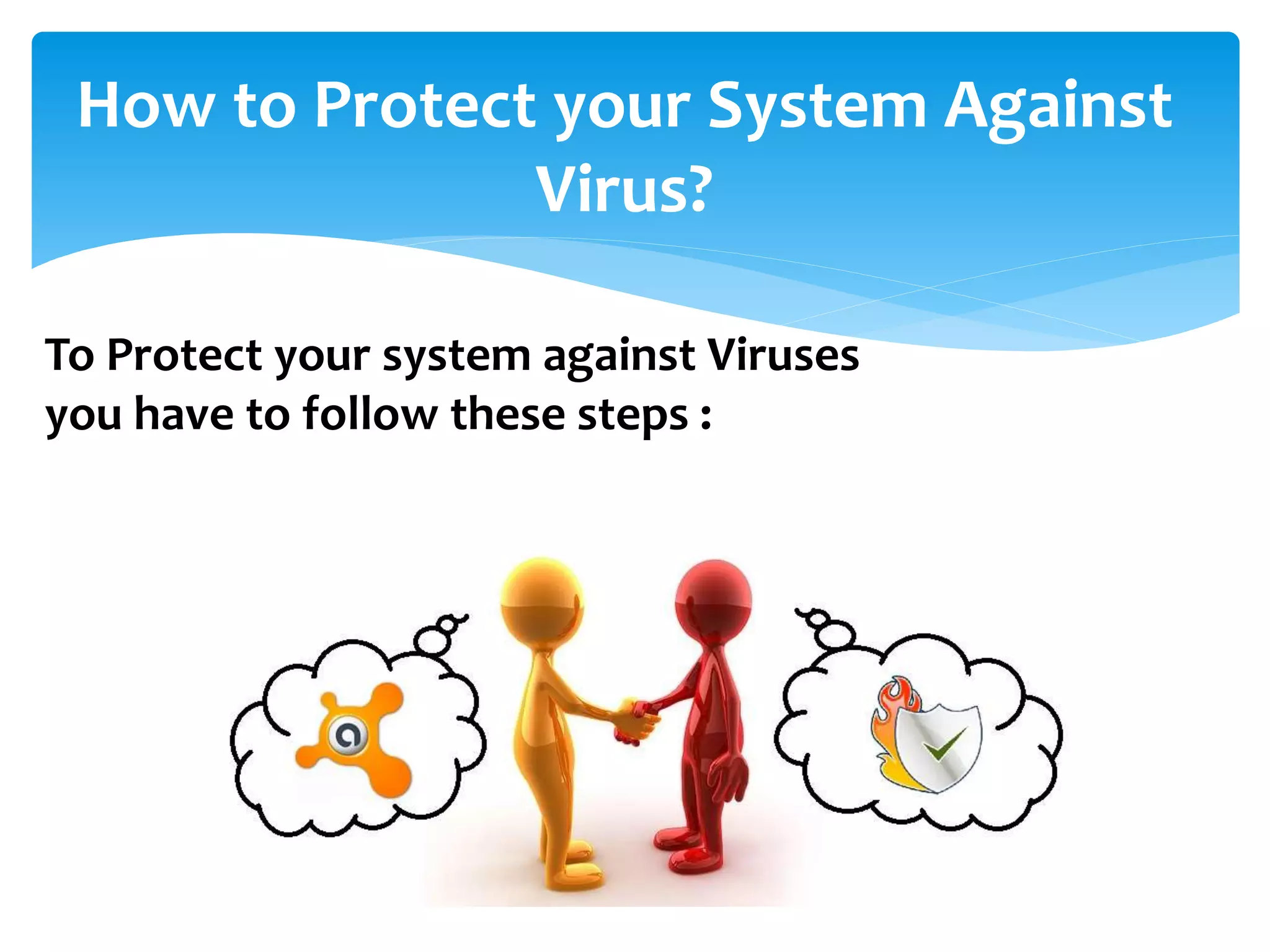 How to Protect your System Against Virus?

To Protect your system against Viruses you have to follow these steps :